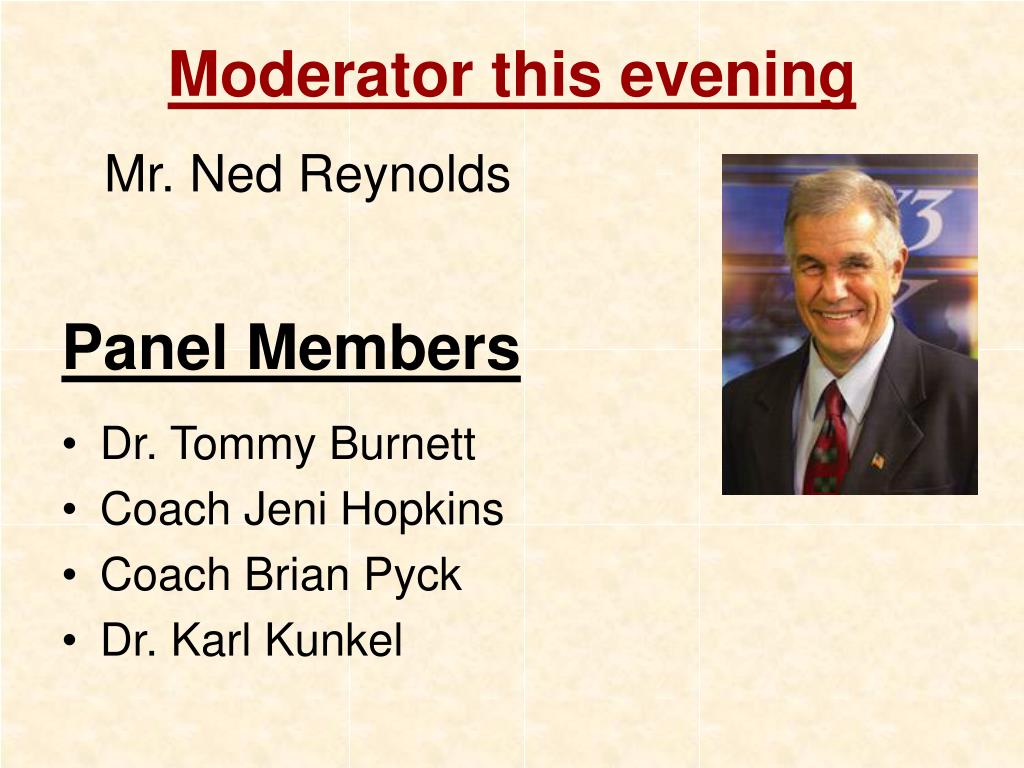 Moderator this evening

Mr. Ned Reynolds

Panel Members

• Dr. Tommy Burnett
• Coach Jeni Hopkins
• Coach Brian Pyck
• Dr. Karl Kunkel